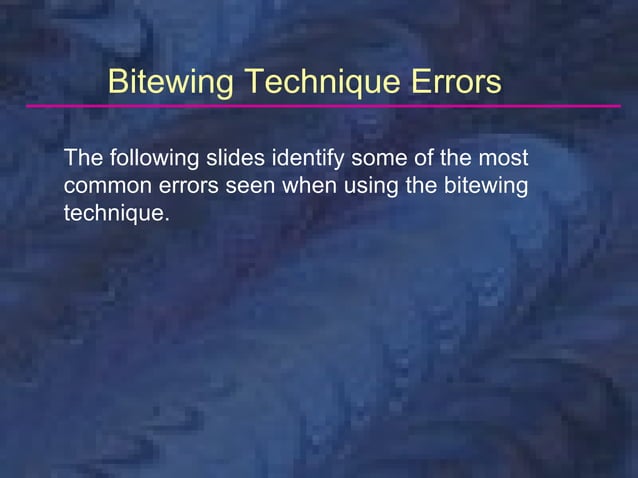 Bitewing Technique Errors

The following slides identify some of the most common errors seen when using the bitewing technique.